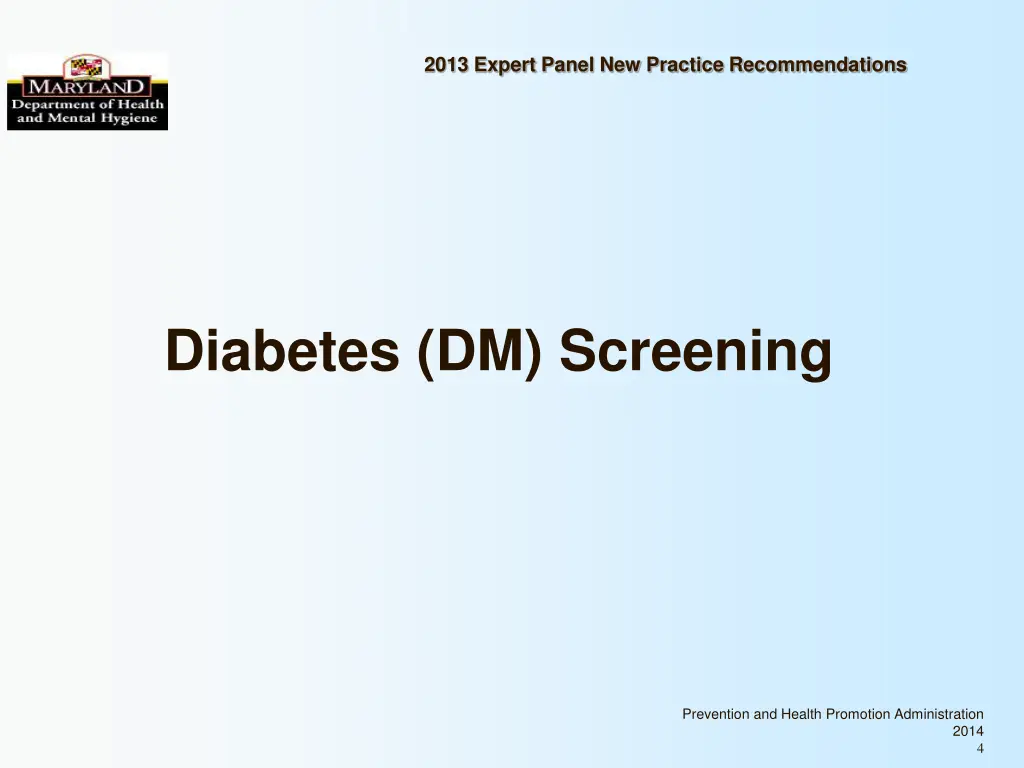 MARYLAND
Department of Health and Mental Hygiene

2013 Expert Panel New Practice Recommendations

Diabetes (DM) Screening

Prevention and Health Promotion Administration
2014
4